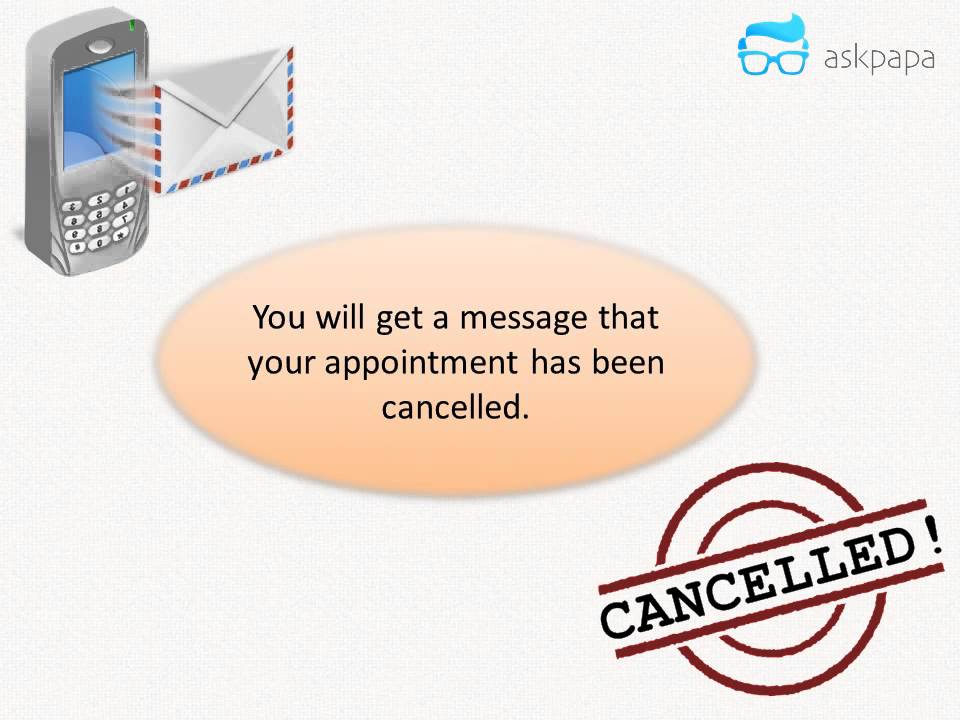 askpapa

You will get a message that your appointment has been cancelled.

CANCELLED!